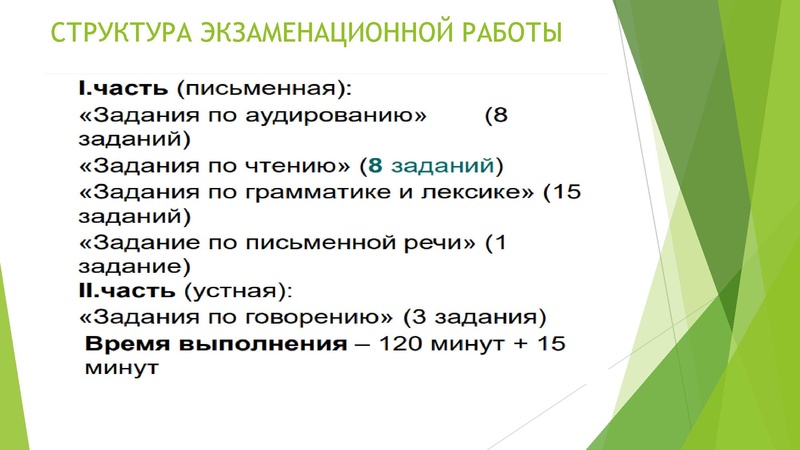 СТРУКТУРА ЭКЗАМЕНАЦИОННОЙ РАБОТЫ

I.часть (письменная):
«Задания по аудированию» (8 заданий)
«Задания по чтению» (8 заданий)
«Задания по грамматике и лексике» (15 заданий)
«Задание по письменной речи» (1 задание)
II.часть (устная):
«Задания по говорению» (3 задания)
Время выполнения – 120 минут + 15 минут